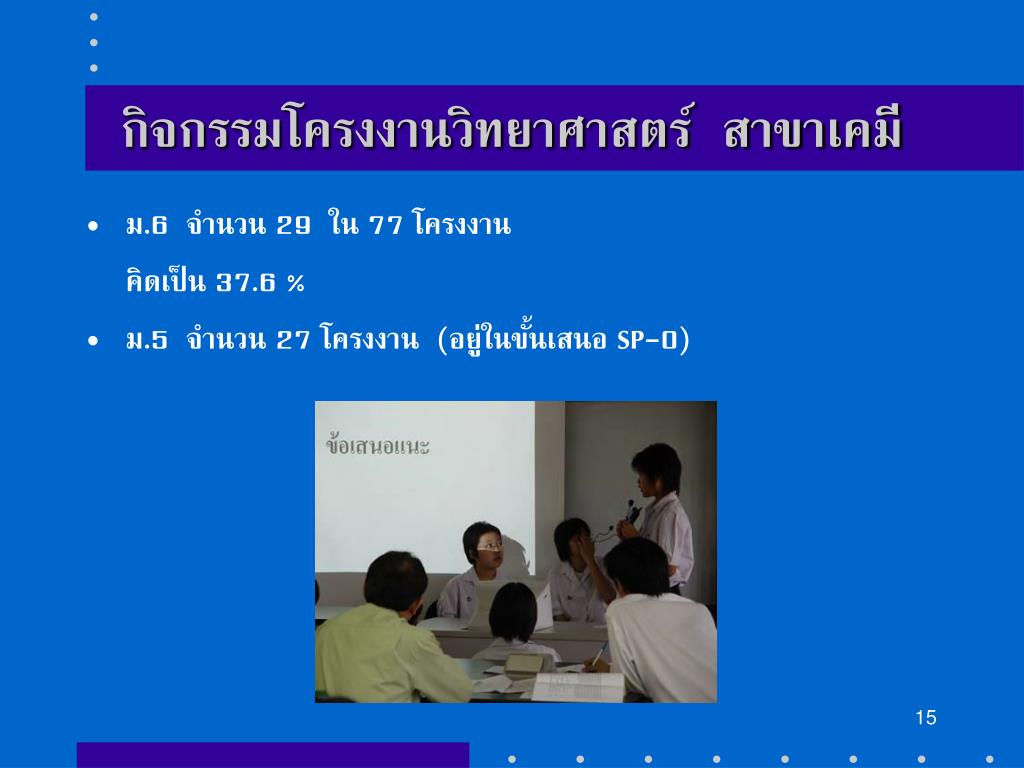 กิจกรรมโครงงานวิทยาศาสตร์ สาขาเคมี

• ม.6 จำนวน 29 ใน 77 โครงงาน คิดเป็น 37.6 %

• ม.5 จำนวน 27 โครงงาน (อยู่ในขั้นเสนอ SP-0)

ข้อเสนอแนะ

15